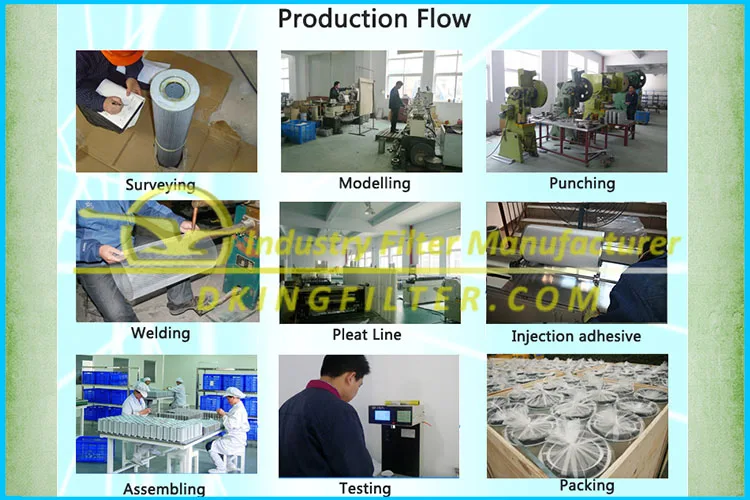 Production Flow

Surveying

Modelling

Punching

Industry Filter Manufacturer
DKINGFILTER.COM

Welding

Pleat Line

Injection adhesive

Assembling

Testing

Packing